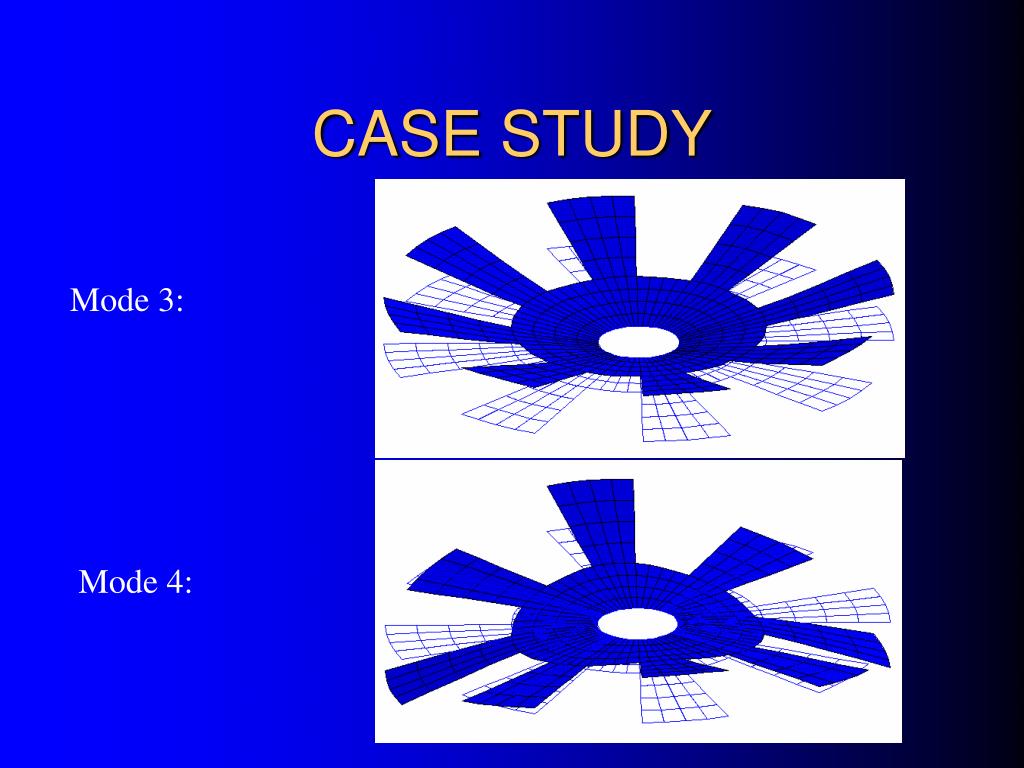 CASE STUDY

Mode 3:

Mode 4: